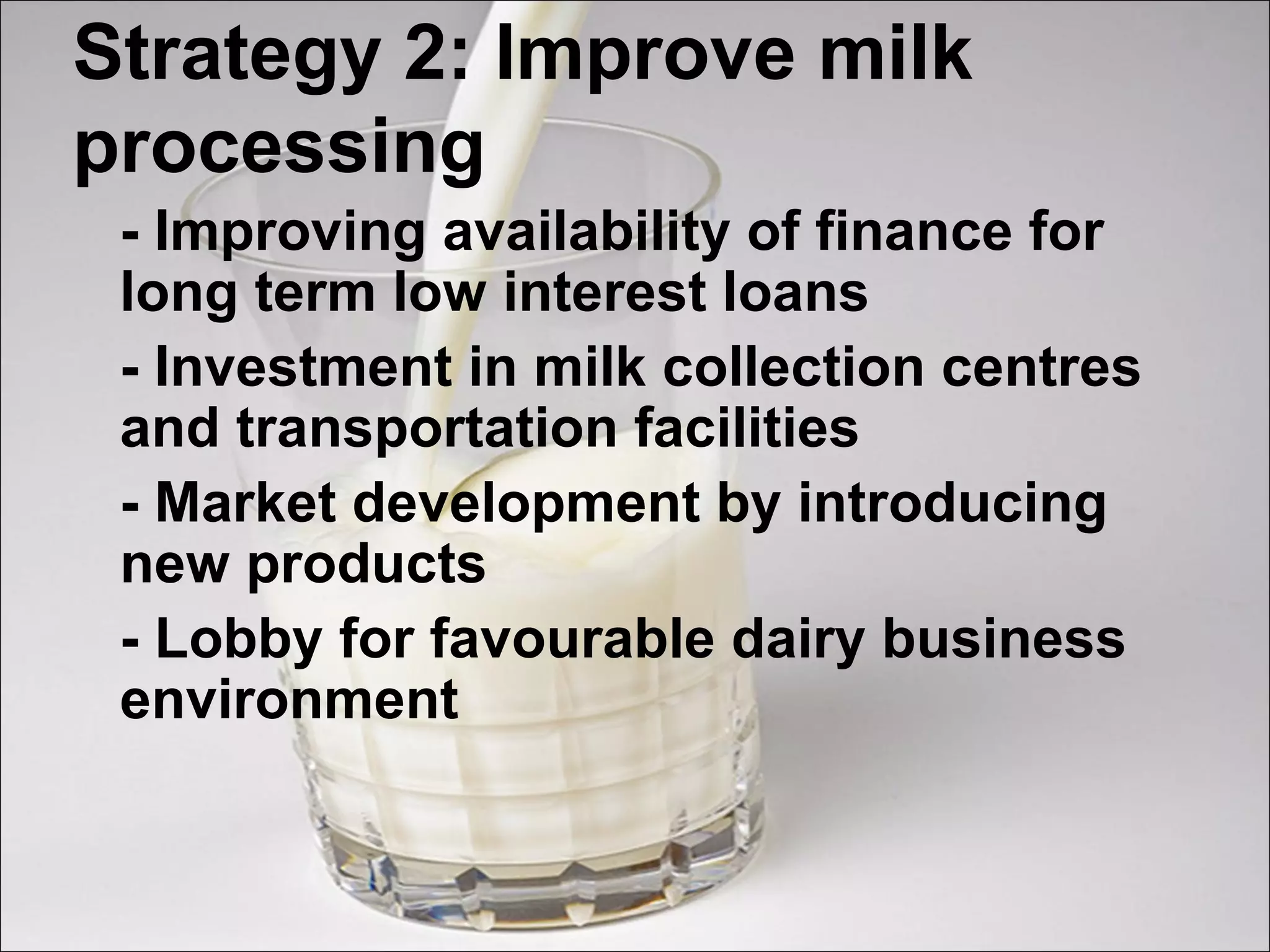 Strategy 2: Improve milk processing

- Improving availability of finance for long term low interest loans

- Investment in milk collection centres and transportation facilities

- Market development by introducing new products

- Lobby for favourable dairy business environment